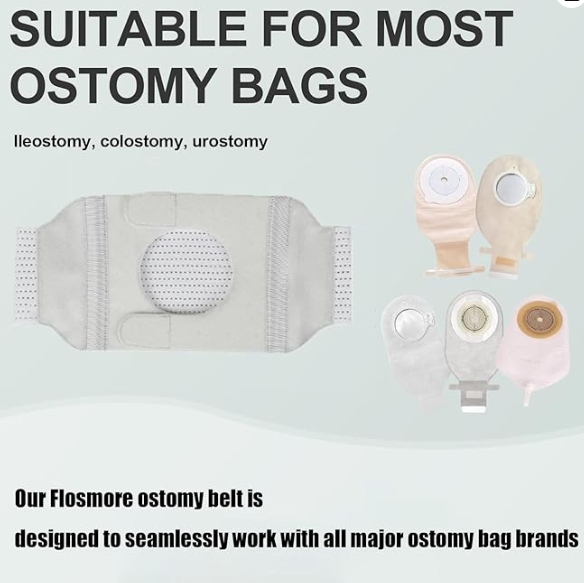 SUITABLE FOR MOST OSTOMY BAGS

Ileostomy, colostomy, urostomy

Our Flosmore ostomy belt is

designed to seamlessly work with all major ostomy bag brands